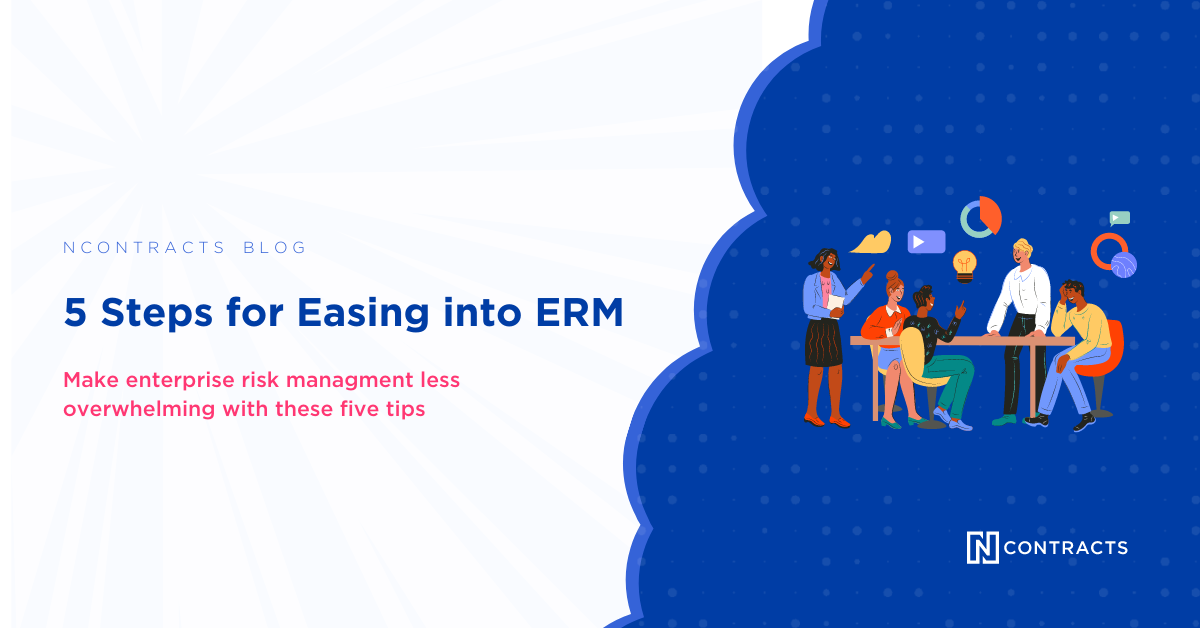 NCONTRACTS BLOG

5 Steps for Easing into ERM

Make enterprise risk managment less overwhelming with these five tips

N CONTRACTS